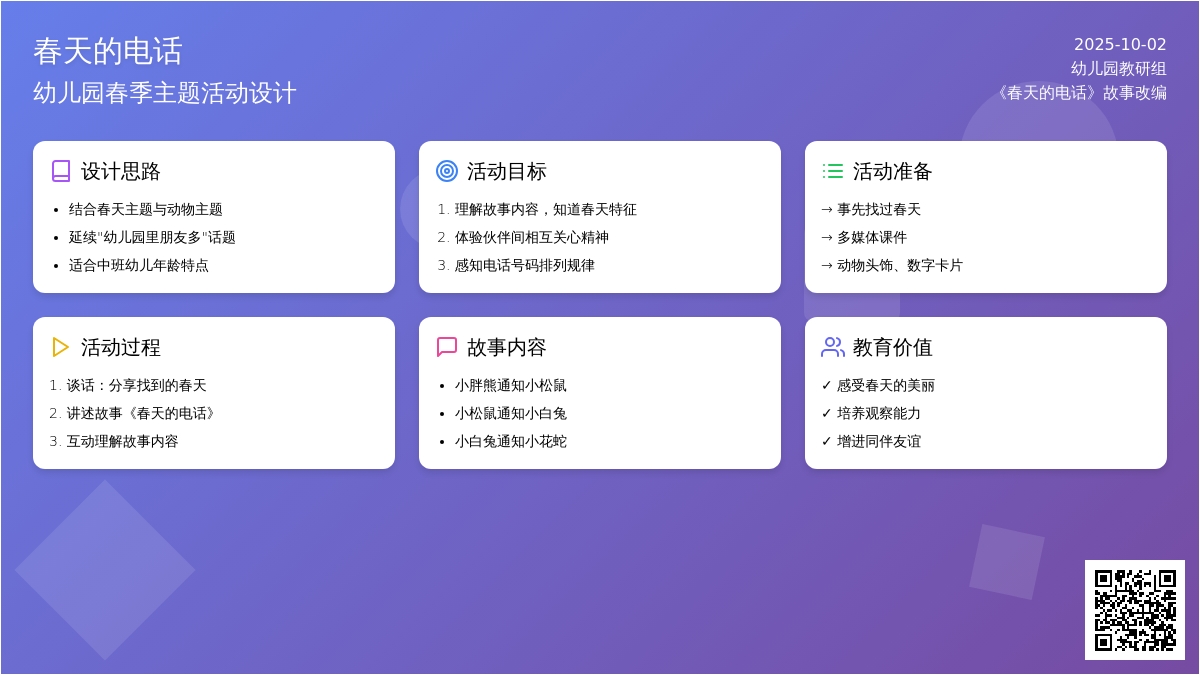 春天的电话
幼儿园春季主题活动设计

2025-10-02
幼儿园教研组
《春天的电话》故事改编

设计思路
• 结合春天主题与动物主题
• 延续"幼儿园里朋友多"话题
• 适合中班幼儿年龄特点

活动目标
1. 理解故事内容，知道春天特征
2. 体验伙伴间相互关心精神
3. 感知电话号码排列规律

活动准备
→ 事先找过春天
→ 多媒体课件
→ 动物头饰、数字卡片

活动过程
1. 谈话：分享找到的春天
2. 讲述故事《春天的电话》
3. 互动理解故事内容

故事内容
• 小胖熊通知小松鼠
• 小松鼠通知小白兔
• 小白兔通知小花蛇

教育价值
✓ 感受春天的美丽
✓ 培养观察能力
✓ 增进同伴友谊